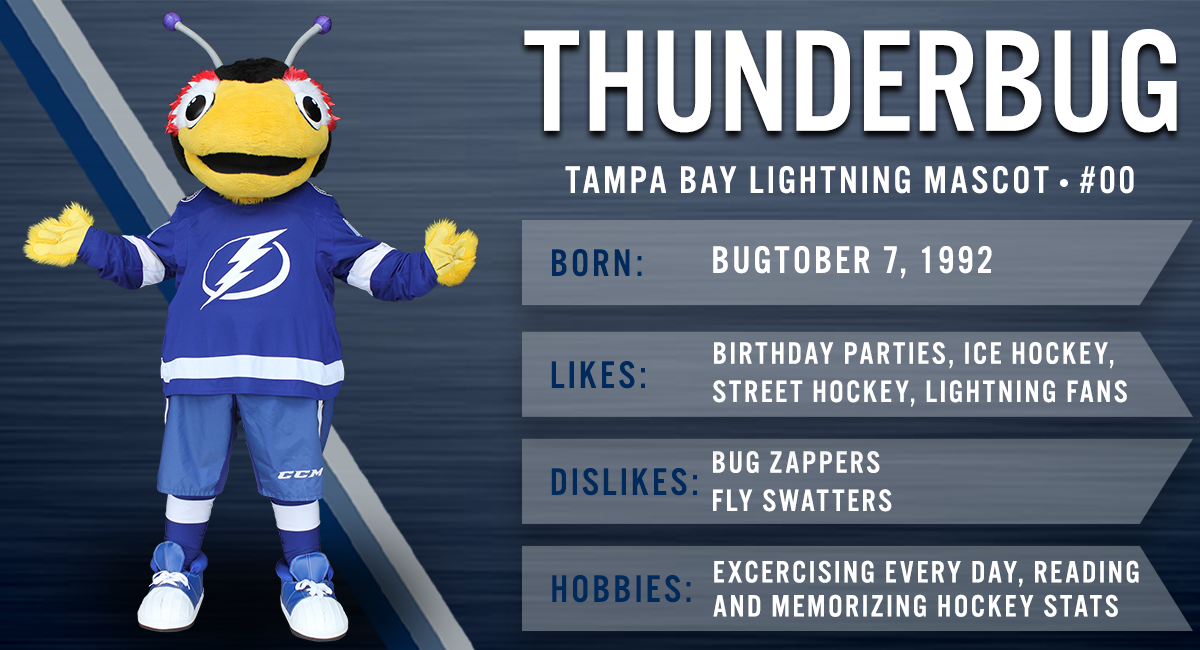 THUNDERBUG

TAMPA BAY LIGHTNING MASCOT • #00

BORN: BUGTOBER 7, 1992

LIKES: BIRTHDAY PARTIES, ICE HOCKEY, STREET HOCKEY, LIGHTNING FANS

DISLIKES: BUG ZAPPERS
FLY SWATTERS

HOBBIES: EXCERCISING EVERY DAY, READING AND MEMORIZING HOCKEY STATS

CCM